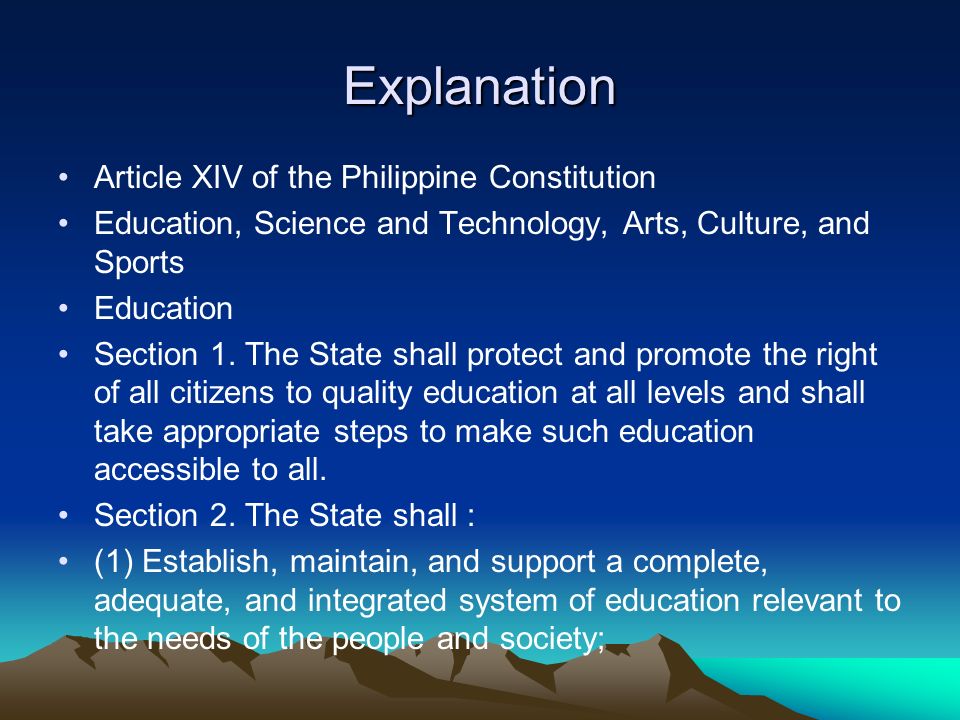 Explanation

• Article XIV of the Philippine Constitution
• Education, Science and Technology, Arts, Culture, and Sports
• Education
• Section 1. The State shall protect and promote the right of all citizens to quality education at all levels and shall take appropriate steps to make such education accessible to all.
• Section 2. The State shall :
• (1) Establish, maintain, and support a complete, adequate, and integrated system of education relevant to the needs of the people and society;